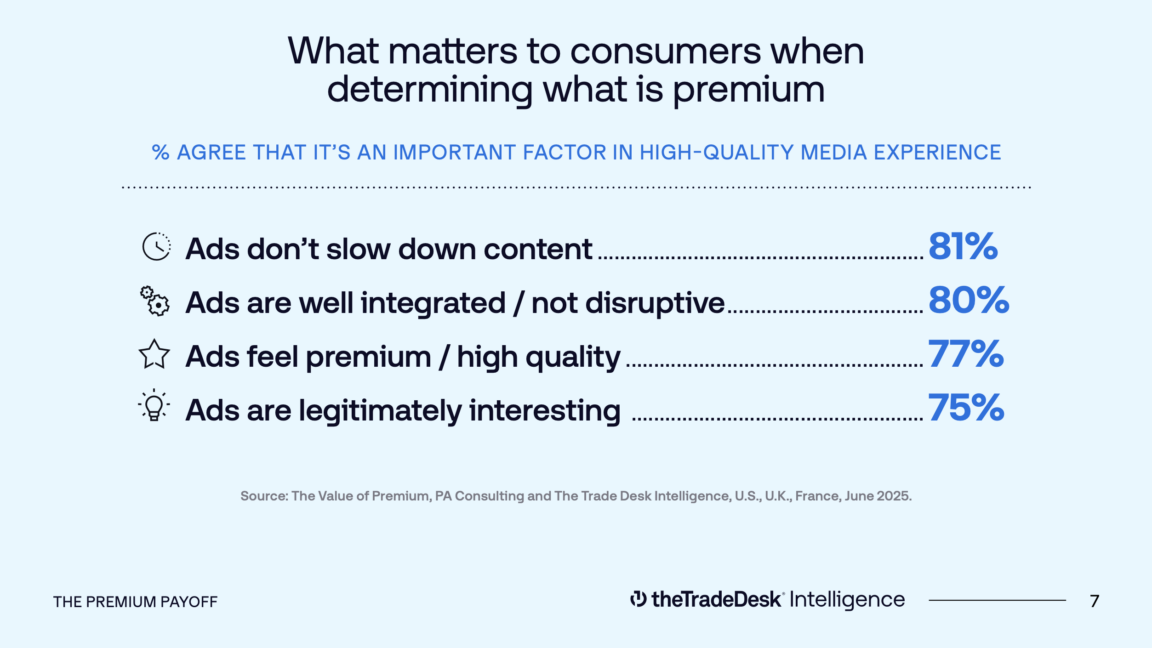 What matters to consumers when determining what is premium

% AGREE THAT IT'S AN IMPORTANT FACTOR IN HIGH-QUALITY MEDIA EXPERIENCE

Ads don't slow down content 81%

Ads are well integrated / not disruptive 80%

Ads feel premium / high quality 77%

Ads are legitimately interesting 75%

Source: The Value of Premium, PA Consulting and The Trade Desk Intelligence, U.S., U.K., France, June 2025.

THE PREMIUM PAYOFF

theTradeDesk Intelligence

7